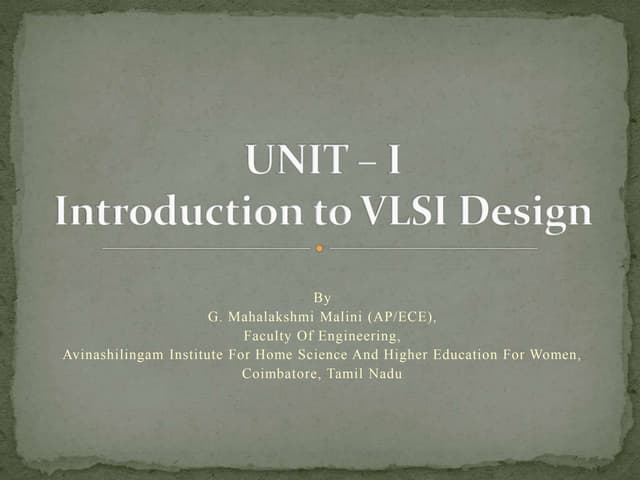 UNIT – I
Introduction to VLSI Design

By
G. Mahalakshmi Malini (AP/ECE),
Faculty Of Engineering,
Avinashilingam Institute For Home Science And Higher Education For Women,
Coimbatore, Tamil Nadu